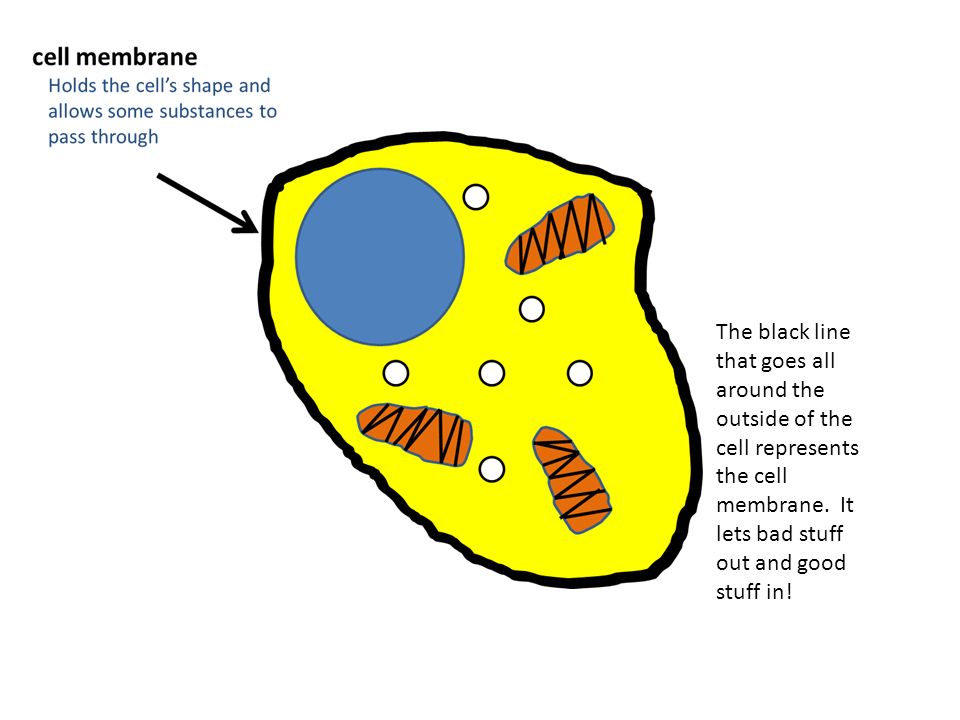 cell membrane
Holds the cell's shape and allows some substances to pass through

The black line that goes all around the outside of the cell represents the cell membrane.  It lets bad stuff out and good stuff in!